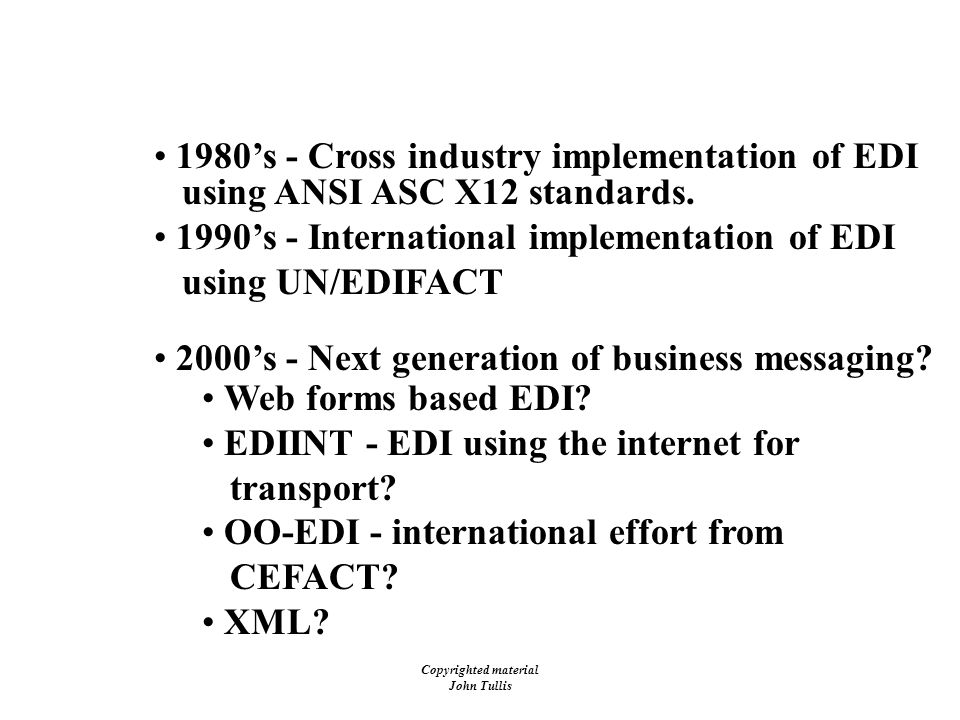 • 1980’s - Cross industry implementation of EDI using ANSI ASC X12 standards.

• 1990’s - International implementation of EDI using UN/EDIFACT

• 2000’s - Next generation of business messaging?

• Web forms based EDI?

• EDIINT - EDI using the internet for transport?

• OO-EDI - international effort from CEFACT?

• XML?

Copyrighted material
John Tullis